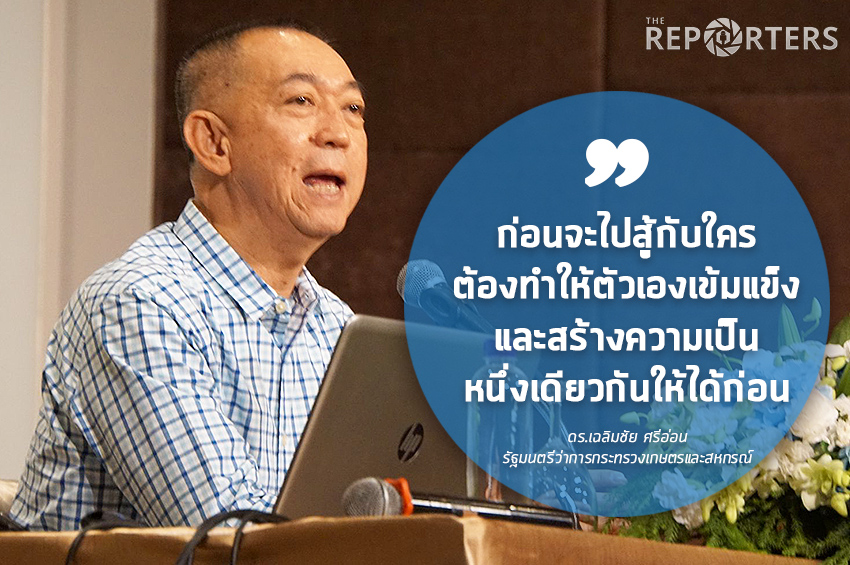 THE REPORTERS

”

ก่อนจะไปสู้กับใคร
ต้องทำให้ตัวเองเข้มแข็ง
และสร้างความเป็น
หนึ่งเดียวกันให้ได้ก่อน

ดร.เฉลิมชัย ศรีอ่อน
รัฐมนตรีว่าการกระทรวงเกษตรและสหกรณ์

hp